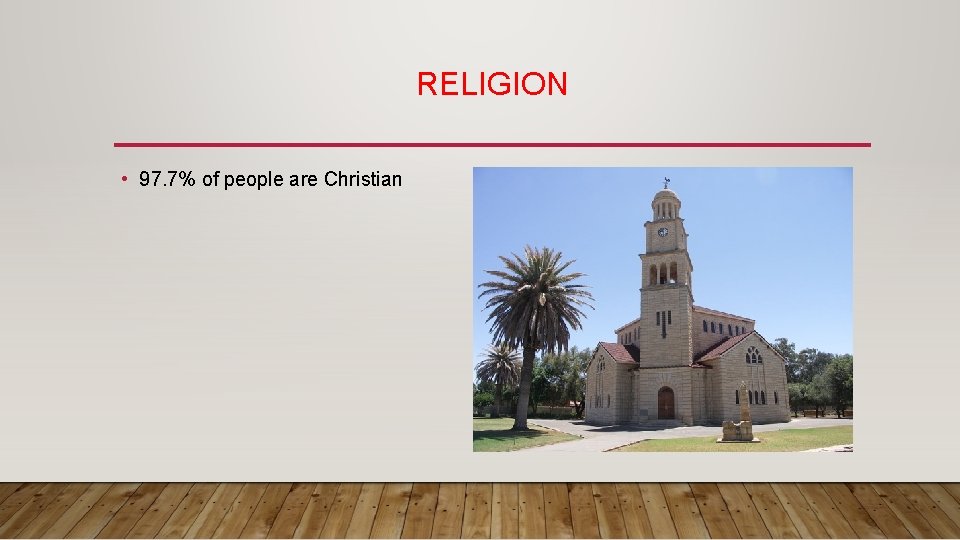 RELIGION

• 97.7% of people are Christian